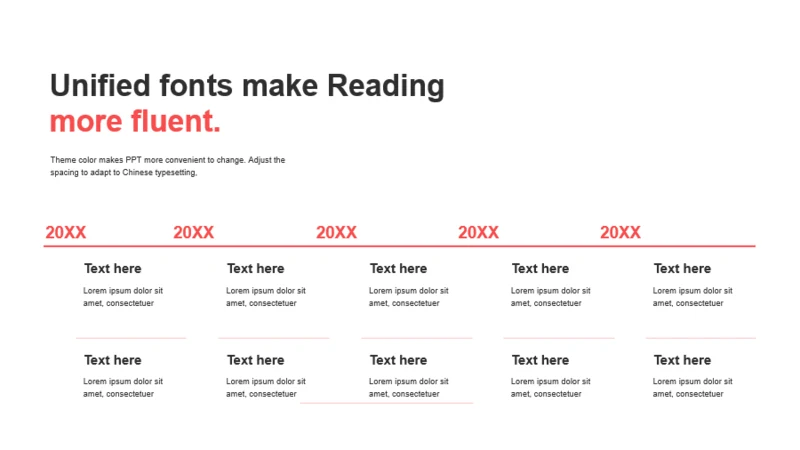 Unified fonts make Reading
more fluent.

Theme color makes PPT more convenient to change. Adjust the spacing to adapt to Chinese typesetting,

20XX

Text here

Lorem ipsum dolor sit amet, consectetuer

Text here

Lorem ipsum dolor sit amet, consectetuer

20XX

Text here

Lorem ipsum dolor sit amet, consectetuer

Text here

Lorem ipsum dolor sit amet, consectetuer

20XX

Text here

Lorem ipsum dolor sit amet, consectetuer

Text here

Lorem ipsum dolor sit amet, consectetuer

20XX

Text here

Lorem ipsum dolor sit amet, consectetuer

Text here

Lorem ipsum dolor sit amet, consectetuer

20XX

Text here

Lorem ipsum dolor sit amet, consectetuer

Text here

Lorem ipsum dolor sit amet, consectetuer